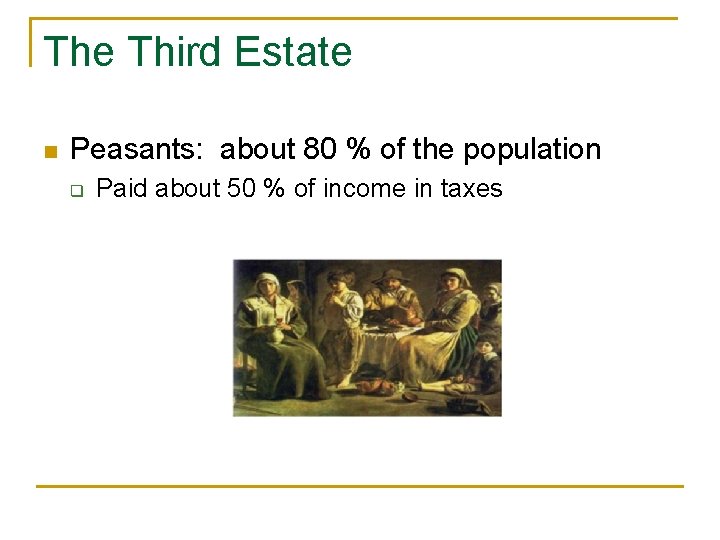 The Third Estate

Peasants: about 80 % of the population

Paid about 50 % of income in taxes